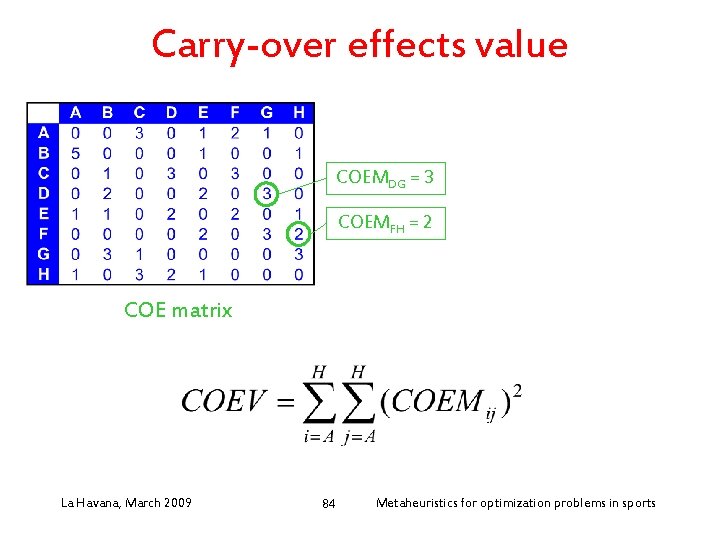 Carry-over effects value

|   | A | B | C | D | E | F | G | H |
|---|---|---|---|---|---|---|---|---|
| A | 0 | 0 | 3 | 0 | 1 | 2 | 1 | 0 |
| B | 5 | 0 | 0 | 0 | 1 | 0 | 0 | 1 |
| C | 0 | 1 | 0 | 3 | 0 | 3 | 0 | 0 |
| D | 0 | 2 | 0 | 0 | 2 | 0 | 3 | 0 |
| E | 1 | 1 | 0 | 2 | 0 | 2 | 0 | 1 |
| F | 0 | 0 | 0 | 0 | 2 | 0 | 3 | 2 |
| G | 0 | 3 | 1 | 0 | 0 | 0 | 0 | 3 |
| H | 1 | 0 | 3 | 2 | 1 | 0 | 0 | 0 |

$COEM_{DG} = 3$

$COEM_{FH} = 2$

COE matrix

$COEV = \sum_{i=A}^{H} \sum_{j=A}^{H} (COEM_{ij})^2$

La Havana, March 2009

84

Metaheuristics for optimization problems in sports